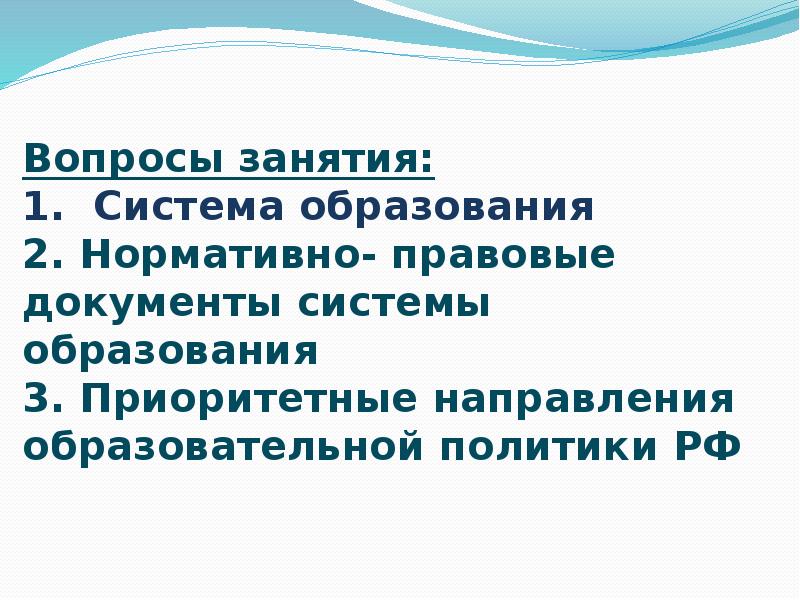 Вопросы занятия:
1. Система образования
2. Нормативно- правовые документы системы образования
3. Приоритетные направления образовательной политики РФ